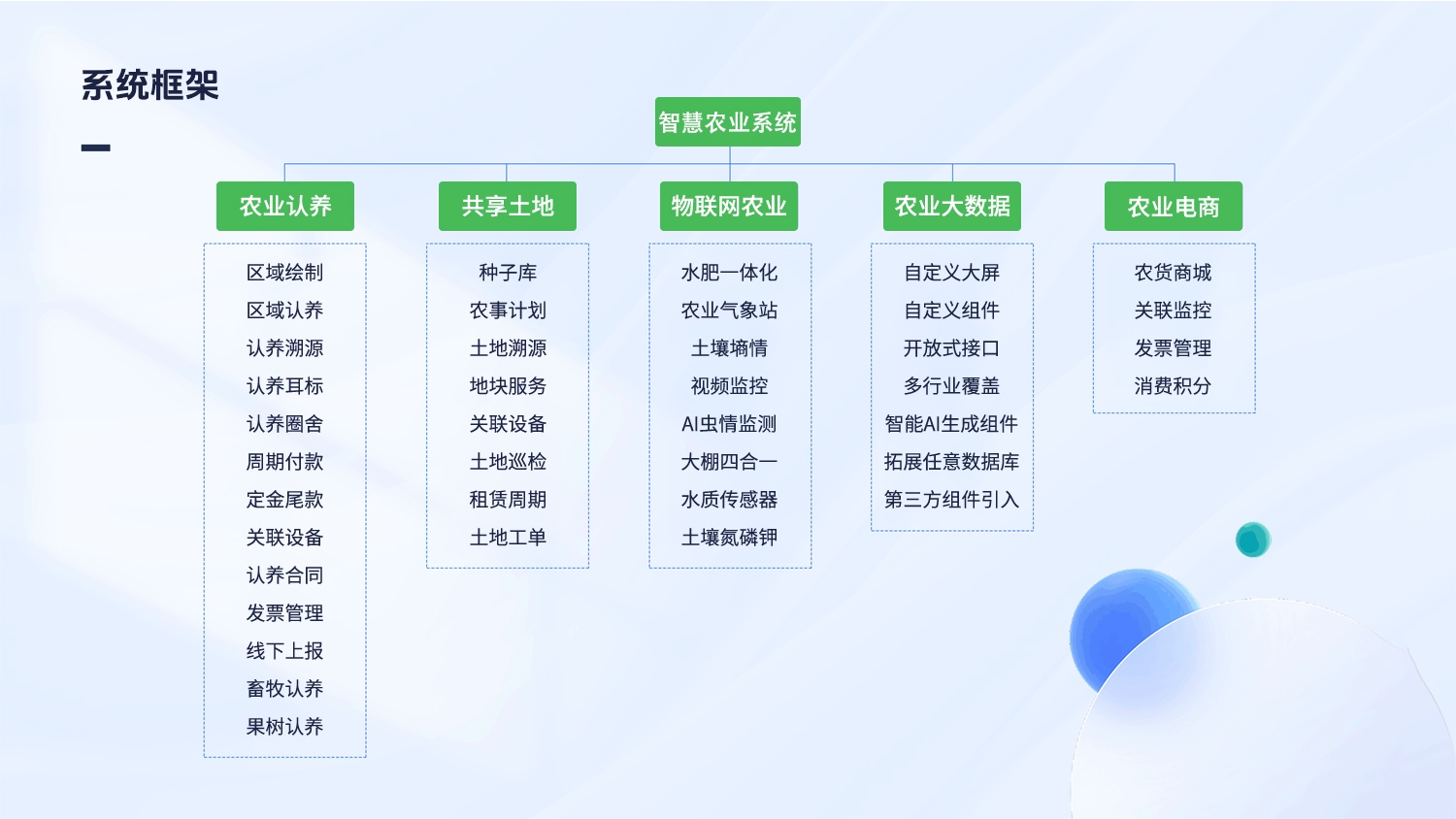 系统框架

智慧农业系统

农业认养

区域绘制
区域认养
认养溯源
认养耳标
认养圈舍
周期付款
定金尾款
关联设备
认养合同
发票管理
线下上报
畜牧认养
果树认养

共享土地

种子库
农事计划
土地溯源
地块服务
关联设备
土地巡检
租赁周期
土地工单

物联网农业

水肥一体化
农业气象站
土壤墒情
视频监控
AI虫情监测
大棚四合一
水质传感器
土壤氮磷钾

农业大数据

自定义大屏
自定义组件
开放式接口
多行业覆盖
智能AI生成组件
拓展任意数据库
第三方组件引入

农业电商

农货商城
关联监控
发票管理
消费积分